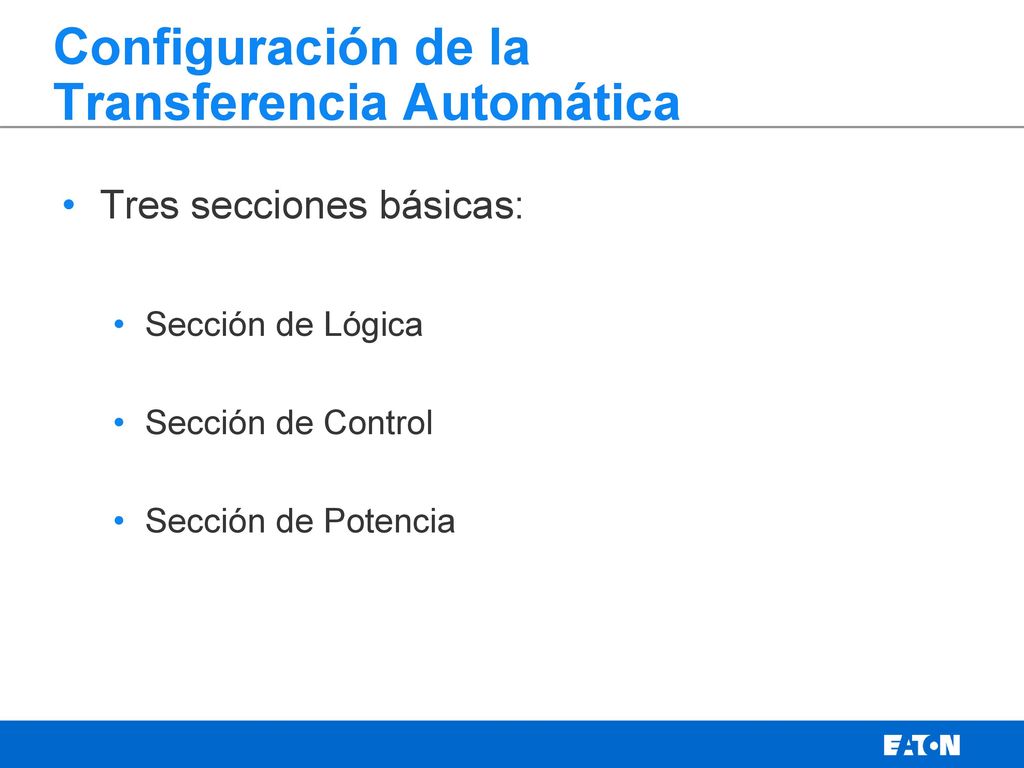 Configuración de la Transferencia Automática

• Tres secciones básicas:

• Sección de Lógica

• Sección de Control

• Sección de Potencia

EATON